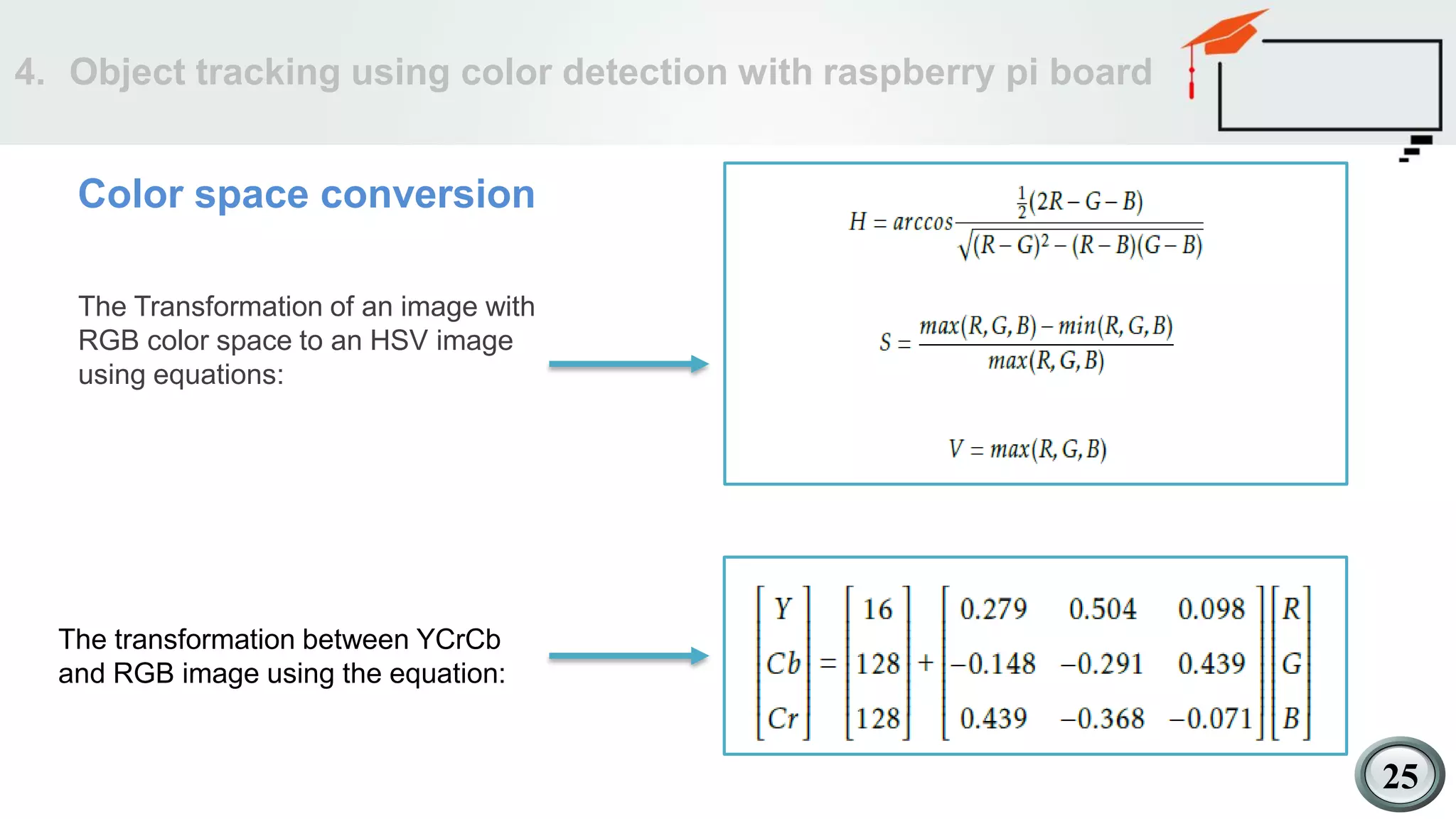 4. Object tracking using color detection with raspberry pi board

Color space conversion

The Transformation of an image with RGB color space to an HSV image using equations:

$H = arccos\frac{\frac{1}{2}(2R-G-B)}{\sqrt{(R-G)^2-(R-B)(G-B)}}$

$S = \frac{max(R,G,B)-min(R,G,B)}{max(R,G,B)}$

$V = max(R,G,B)$

The transformation between YCrCb and RGB image using the equation:

$\begin{bmatrix} Y \\ Cb \\ Cr \end{bmatrix} = \begin{bmatrix} 16 \\ 128 \\ 128 \end{bmatrix} + \begin{bmatrix} 0.279 & 0.504 & 0.098 \\ -0.148 & -0.291 & 0.439 \\ 0.439 & -0.368 & -0.071 \end{bmatrix} \begin{bmatrix} R \\ G \\ B \end{bmatrix}$

25